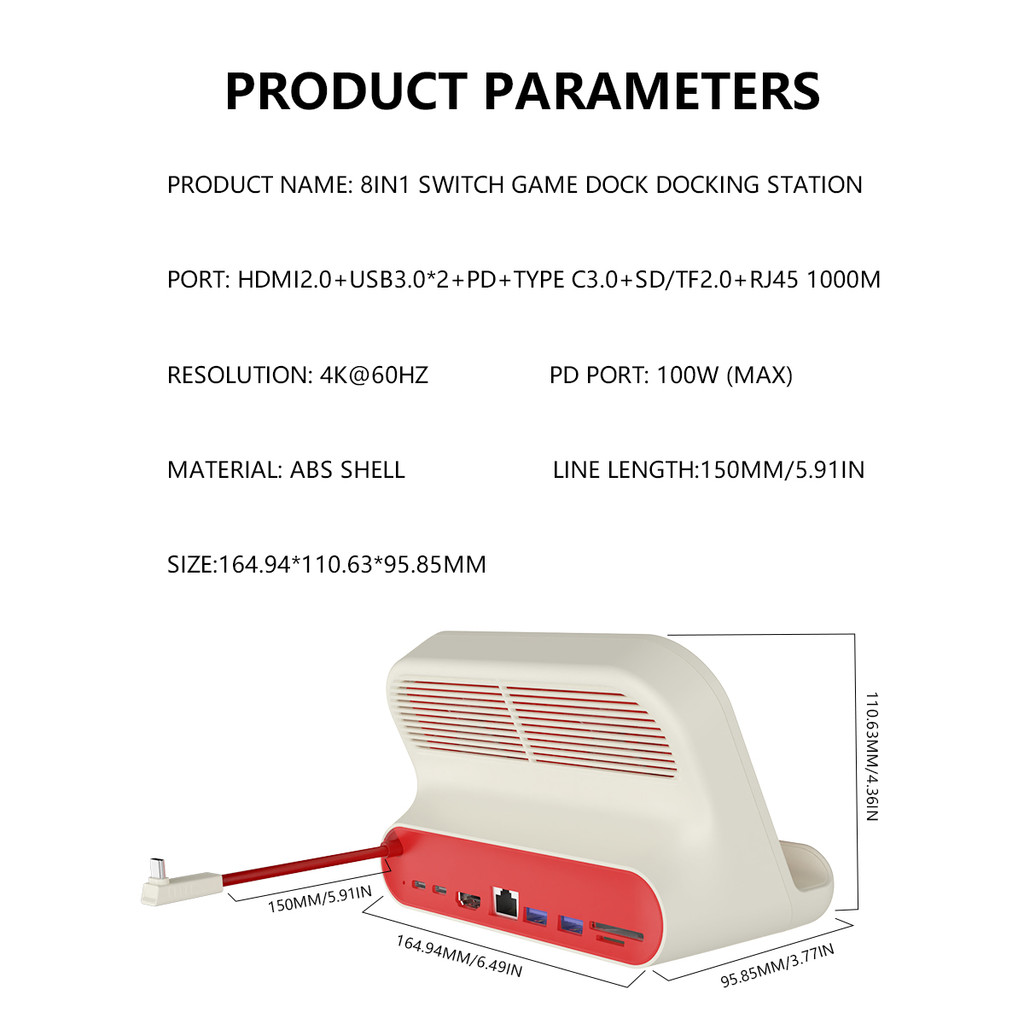 PRODUCT PARAMETERS

PRODUCT NAME: 8IN1 SWITCH GAME DOCK DOCKING STATION

PORT: HDMI2.0+USB3.0*2+PD+TYPE C3.0+SD/TF2.0+RJ45 1000M

RESOLUTION: 4K@60HZ

PD PORT: 100W (MAX)

MATERIAL: ABS SHELL

LINE LENGTH:150MM/5.91IN

SIZE:164.94*110.63*95.85MM

110.63MM/4.36IN

150MM/5.91IN

164.94MM/6.49IN

95.85MM/3.77IN